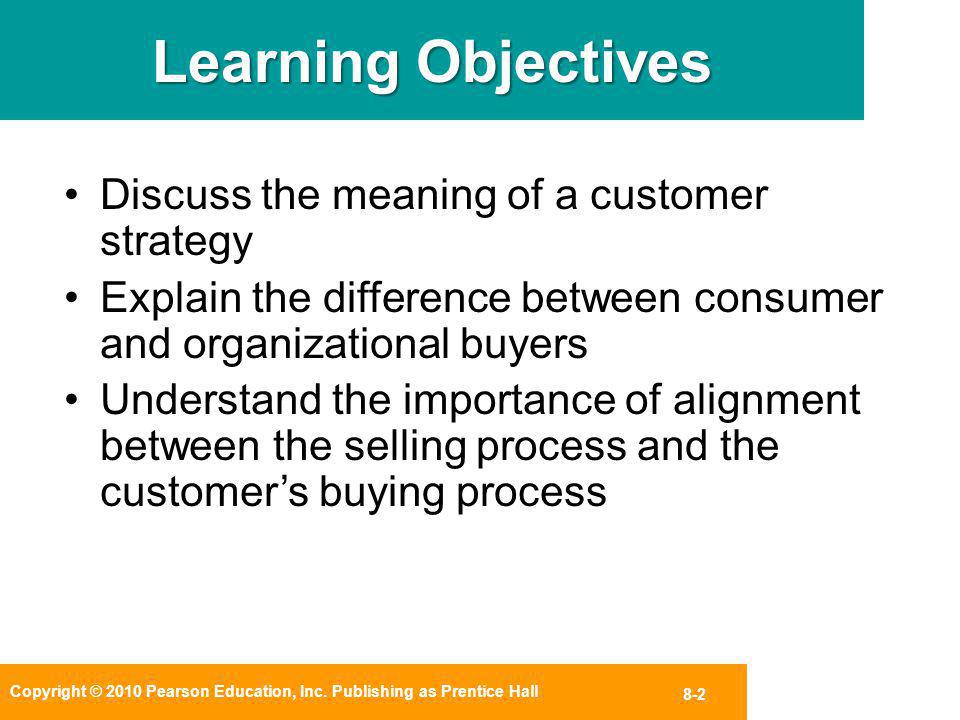 Learning Objectives

• Discuss the meaning of a customer strategy
• Explain the difference between consumer and organizational buyers
• Understand the importance of alignment between the selling process and the customer's buying process

Copyright © 2010 Pearson Education, Inc. Publishing as Prentice Hall

8-2